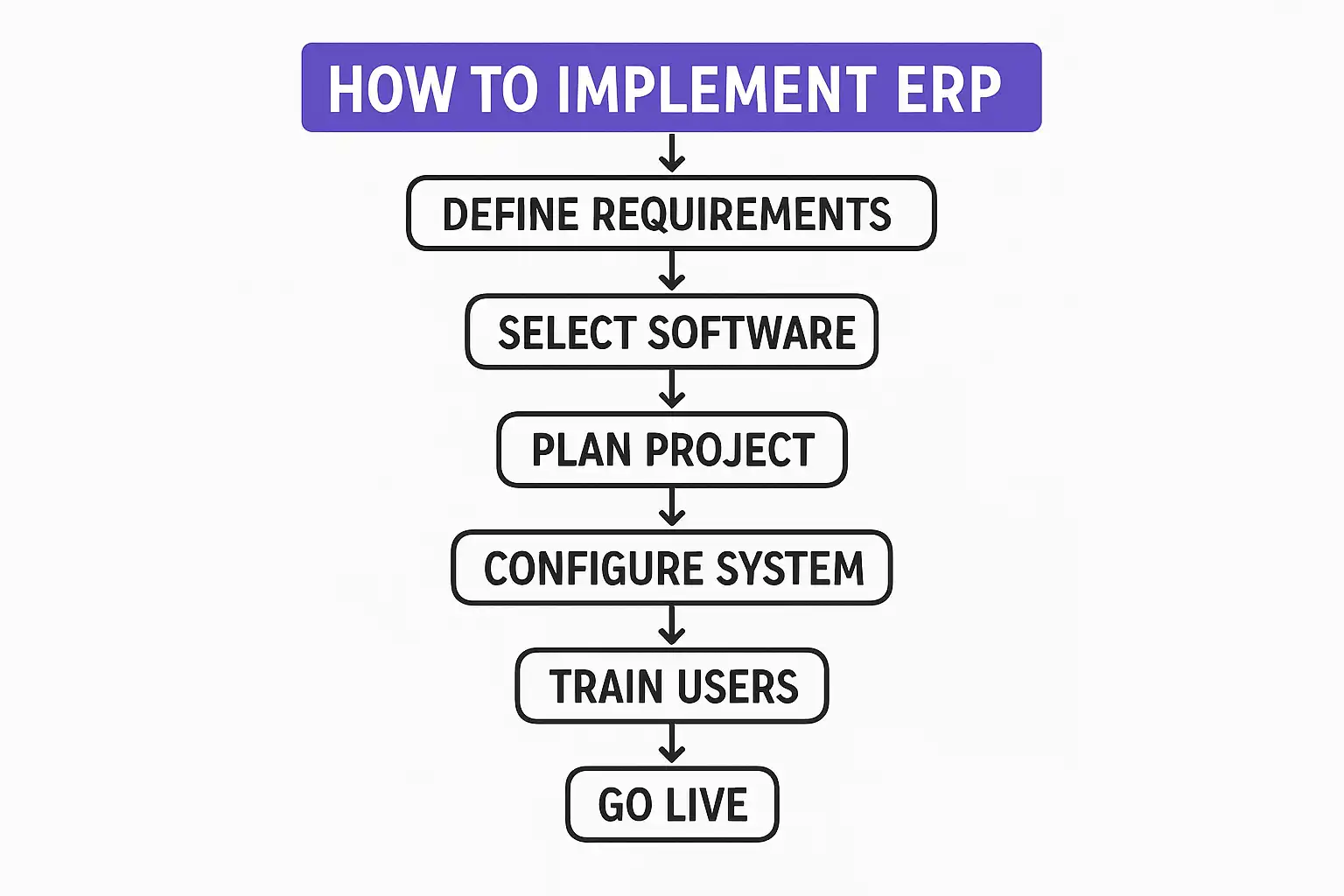 HOW TO IMPLEMENT ERP

DEFINE REQUIREMENTS

SELECT SOFTWARE

PLAN PROJECT

CONFIGURE SYSTEM

TRAIN USERS

GO LIVE